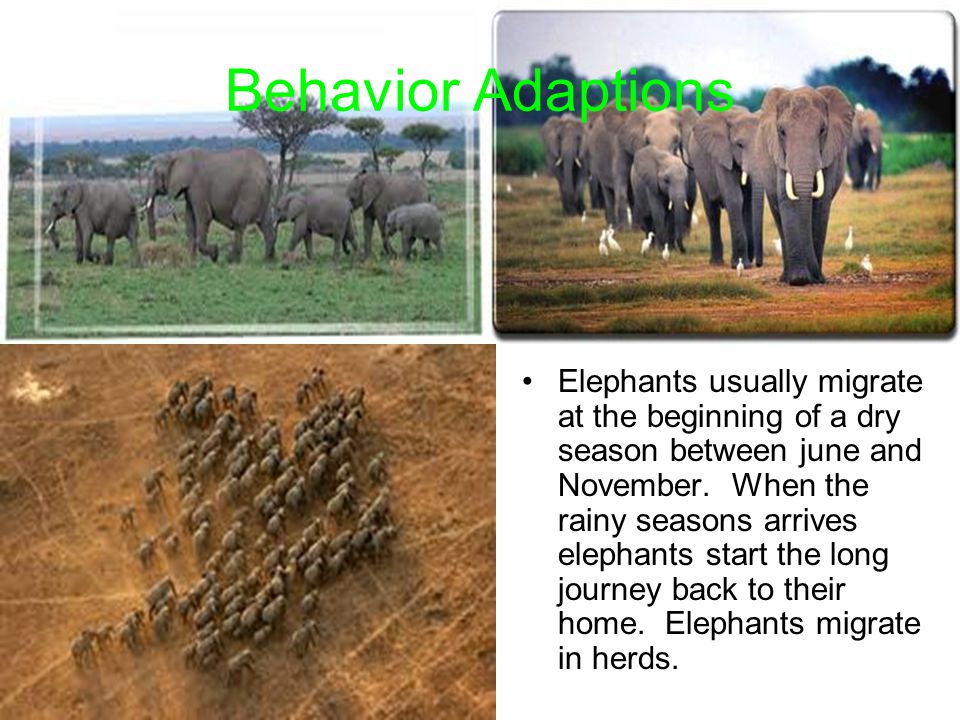 Behavior Adaptions

• Elephants usually migrate at the beginning of a dry season between june and November. When the rainy seasons arrives elephants start the long journey back to their home. Elephants migrate in herds.